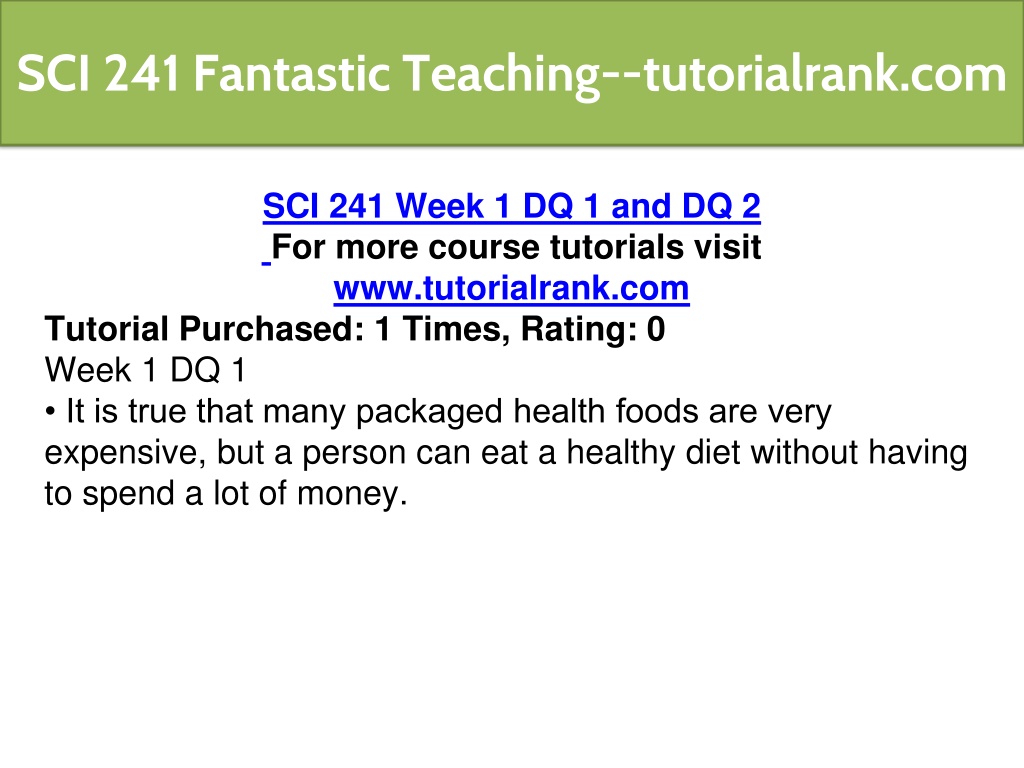 SCI 241 Fantastic Teaching--tutorialrank.com

SCI 241 Week 1 DQ 1 and DQ 2
For more course tutorials visit
www.tutorialrank.com

Tutorial Purchased: 1 Times, Rating: 0
Week 1 DQ 1
• It is true that many packaged health foods are very expensive, but a person can eat a healthy diet without having to spend a lot of money.